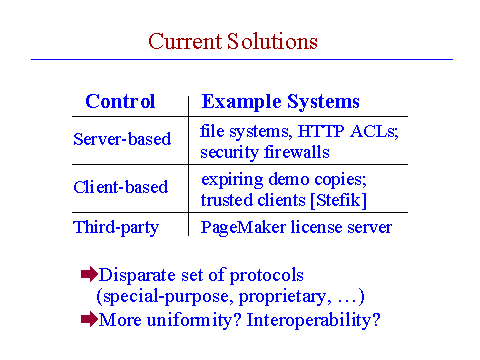 Current Solutions

| Control | Example Systems |
|---|---|
| Server-based | file systems, HTTP ACLs; security firewalls |
| Client-based | expiring demo copies; trusted clients [Stefik] |
| Third-party | PageMaker license server |

Disparate set of protocols (special-purpose, proprietary, …)

More uniformity? Interoperability?